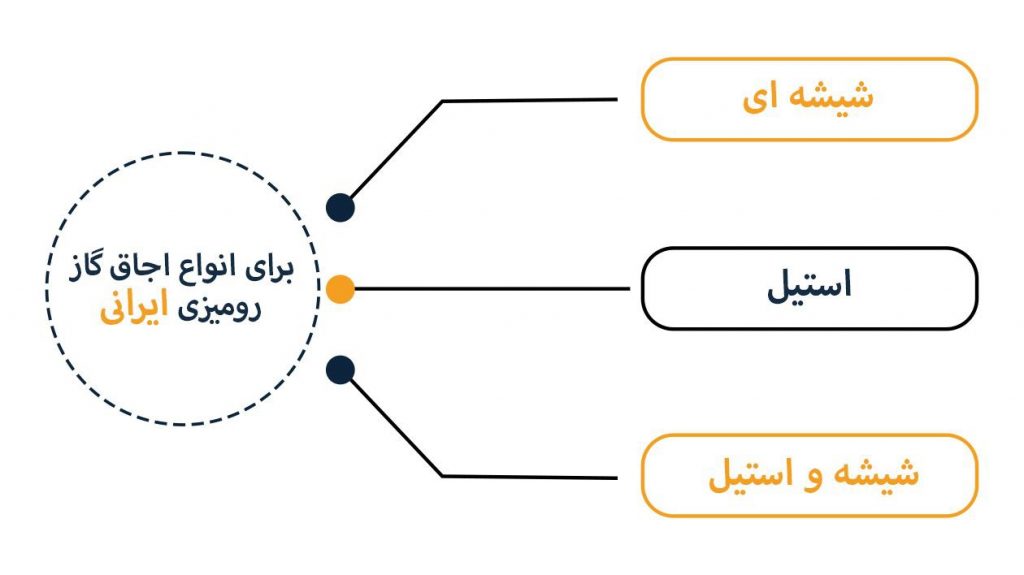 برای انواع اجاق گاز رومیزی ایرانی

شیشه ای

استیل

شیشه و استیل